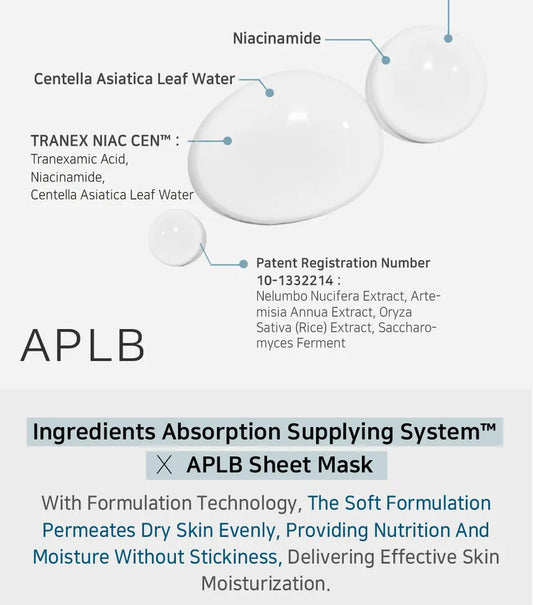 Niacinamide

Centella Asiatica Leaf Water

TRANEX NIAC CEN™ :
Tranexamic Acid,
Niacinamide,
Centella Asiatica Leaf Water

Patent Registration Number 10-1332214 :
Nelumbo Nucifera Extract, Artemisia Annua Extract, Oryza Sativa (Rice) Extract, Saccharomyces Ferment

APLB

Ingredients Absorption Supplying System™
X APLB Sheet Mask

With Formulation Technology, The Soft Formulation Permeates Dry Skin Evenly, Providing Nutrition And Moisture Without Stickiness, Delivering Effective Skin Moisturization.